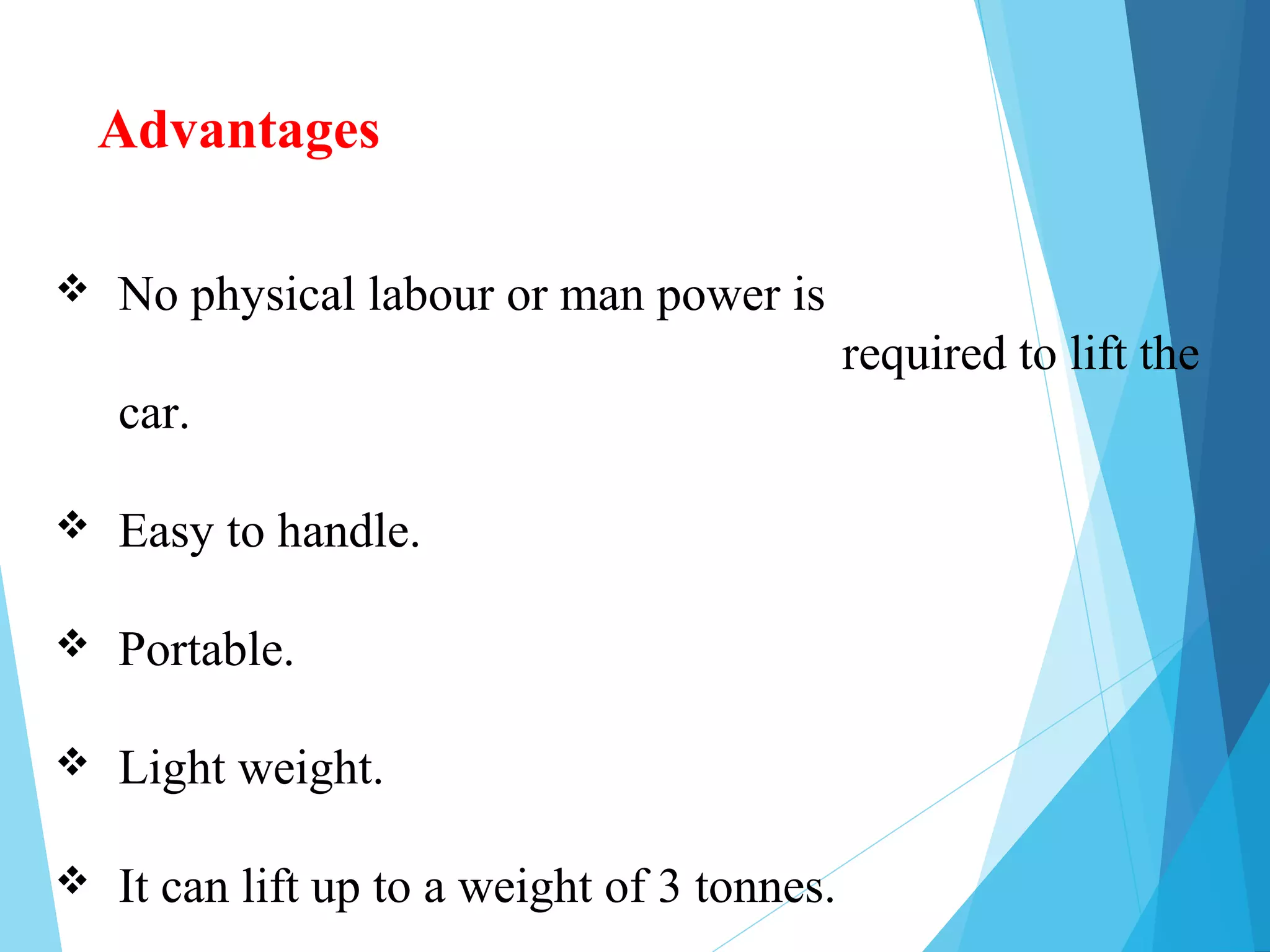 Advantages

❖ No physical labour or man power is required to lift the car.

❖ Easy to handle.

❖ Portable.

❖ Light weight.

❖ It can lift up to a weight of 3 tonnes.